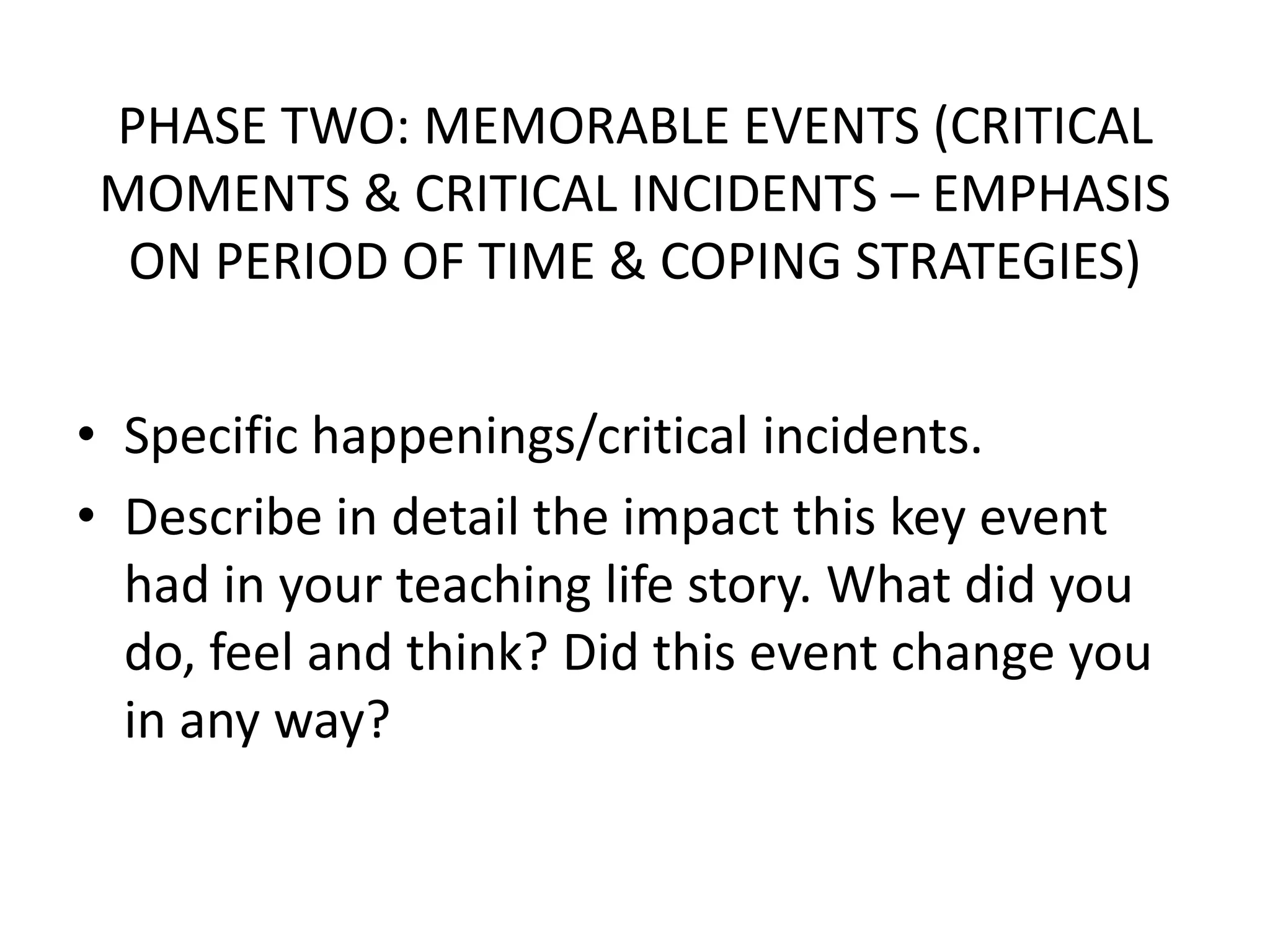 PHASE TWO: MEMORABLE EVENTS (CRITICAL MOMENTS & CRITICAL INCIDENTS – EMPHASIS ON PERIOD OF TIME & COPING STRATEGIES)

• Specific happenings/critical incidents.
• Describe in detail the impact this key event had in your teaching life story. What did you do, feel and think? Did this event change you in any way?